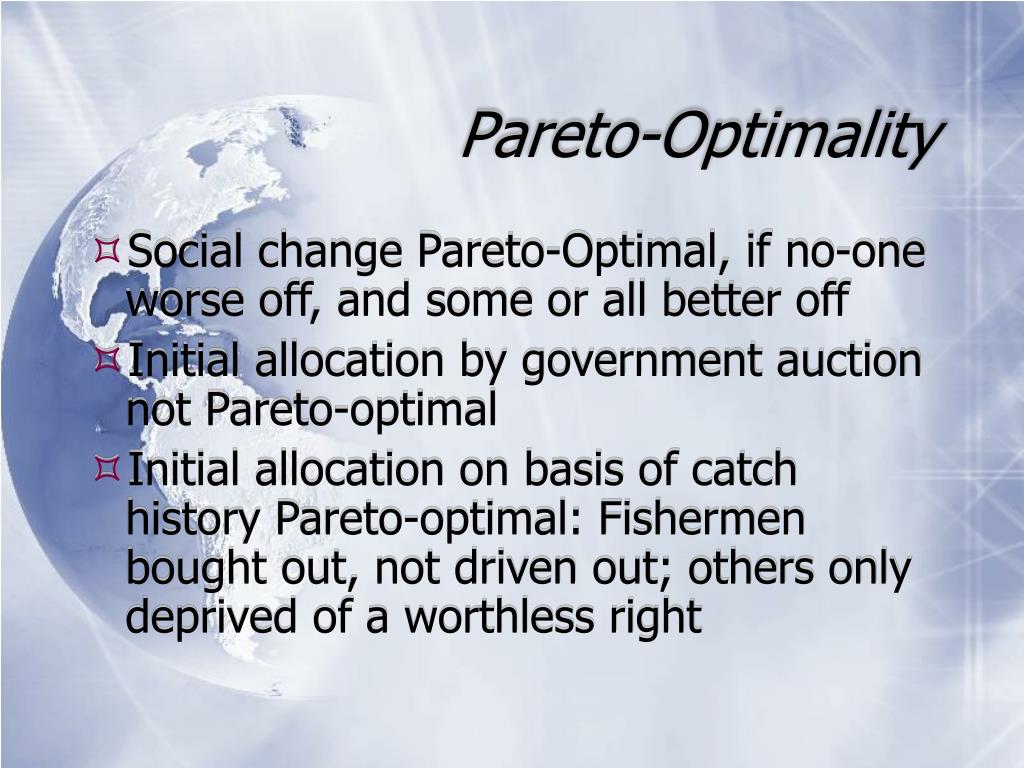 Pareto-Optimality

Social change Pareto-Optimal, if no-one worse off, and some or all better off

Initial allocation by government auction not Pareto-optimal

Initial allocation on basis of catch history Pareto-optimal: Fishermen bought out, not driven out; others only deprived of a worthless right